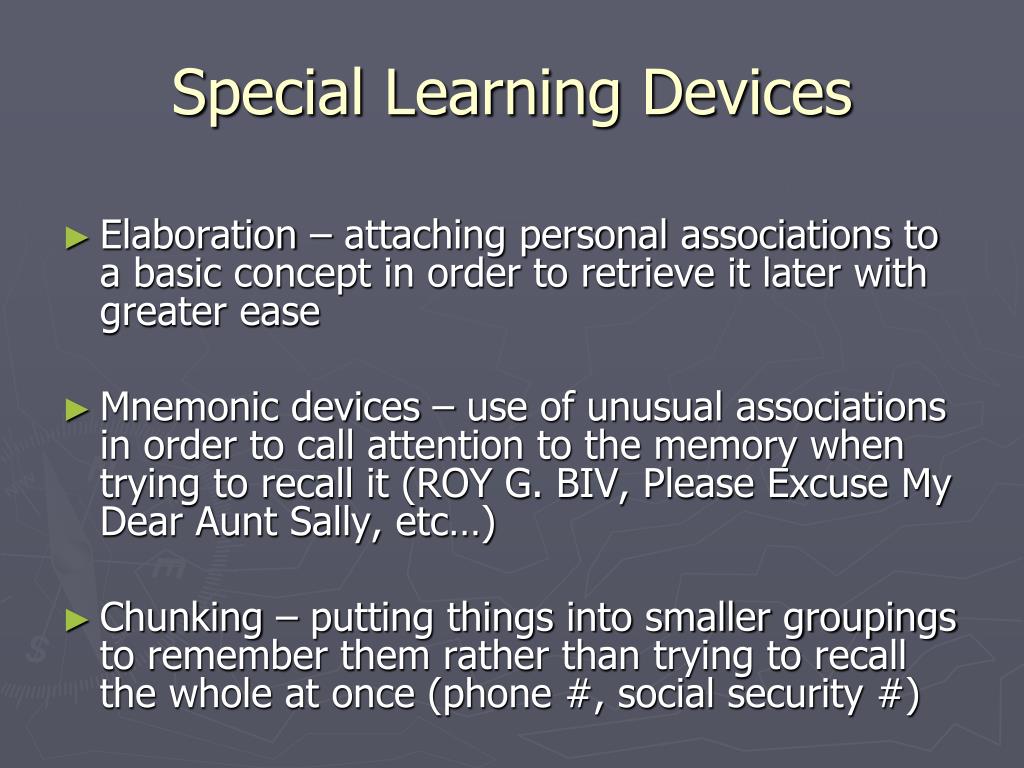 Special Learning Devices

► Elaboration – attaching personal associations to a basic concept in order to retrieve it later with greater ease

► Mnemonic devices – use of unusual associations in order to call attention to the memory when trying to recall it (ROY G. BIV, Please Excuse My Dear Aunt Sally, etc…)

► Chunking – putting things into smaller groupings to remember them rather than trying to recall the whole at once (phone #, social security #)